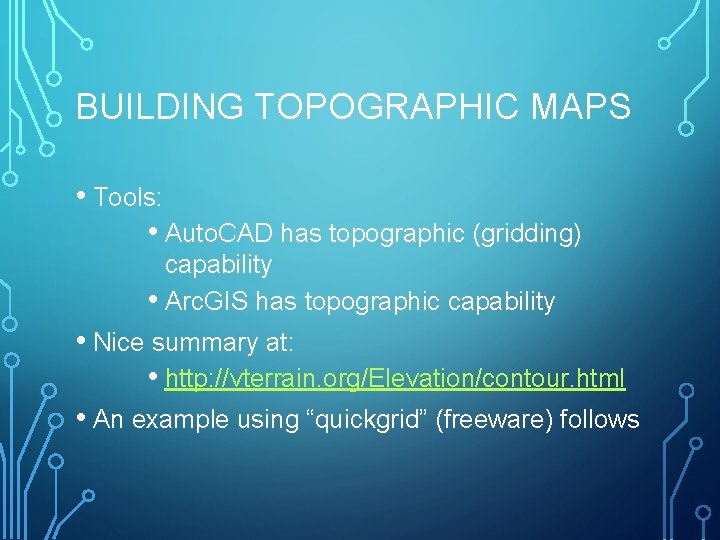 BUILDING TOPOGRAPHIC MAPS

• Tools:

• AutoCAD has topographic (gridding) capability

• ArcGIS has topographic capability

• Nice summary at:

• http://vterrain.org/Elevation/contour.html

• An example using “quickgrid” (freeware) follows